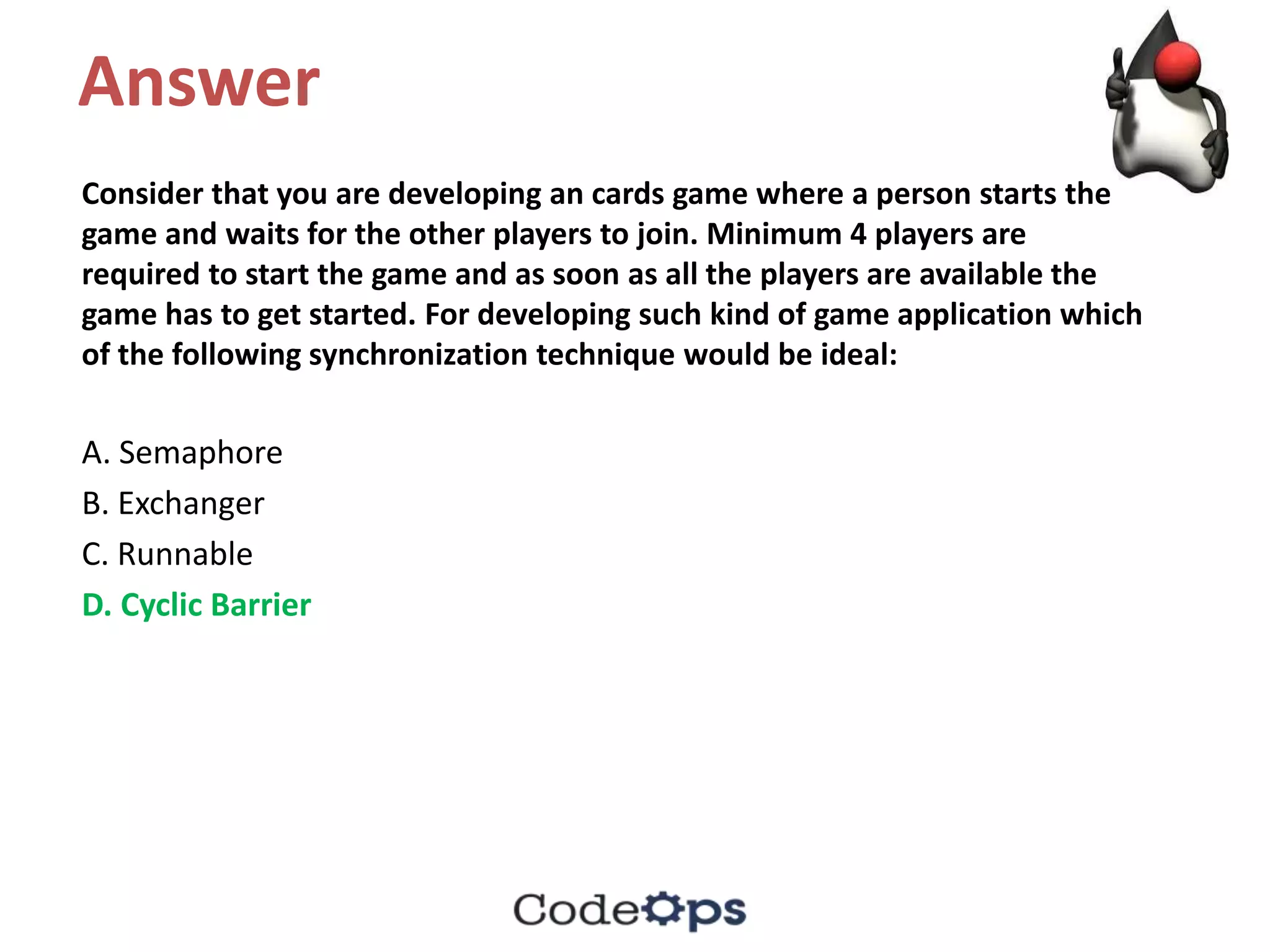 Answer

Consider that you are developing an cards game where a person starts the game and waits for the other players to join. Minimum 4 players are required to start the game and as soon as all the players are available the game has to get started. For developing such kind of game application which of the following synchronization technique would be ideal:

A. Semaphore
B. Exchanger
C. Runnable
D. Cyclic Barrier

CodeOps